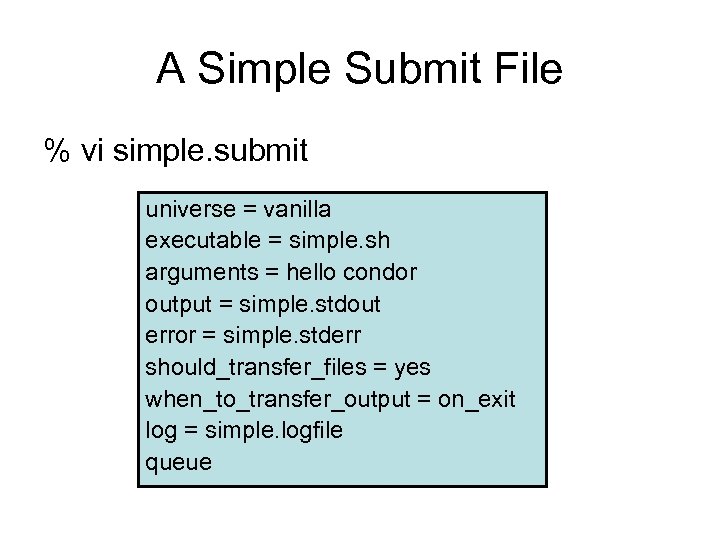 A Simple Submit File

% vi simple.submit

universe = vanilla
executable = simple.sh
arguments = hello condor
output = simple.stdout
error = simple.stderr
should_transfer_files = yes
when_to_transfer_output = on_exit
log = simple.logfile
queue